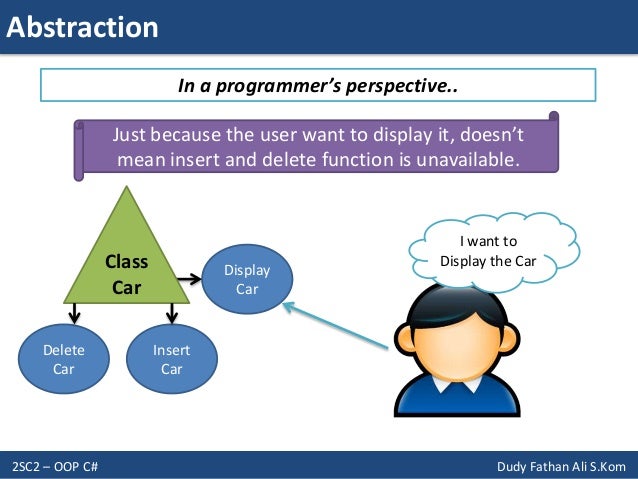 Abstraction

In a programmer's perspective..

Just because the user want to display it, doesn't mean insert and delete function is unavailable.

Class Car

Display Car

Delete Car

Insert Car

I want to Display the Car

2SC2 – OOP C#

Dudy Fathan Ali S.Kom